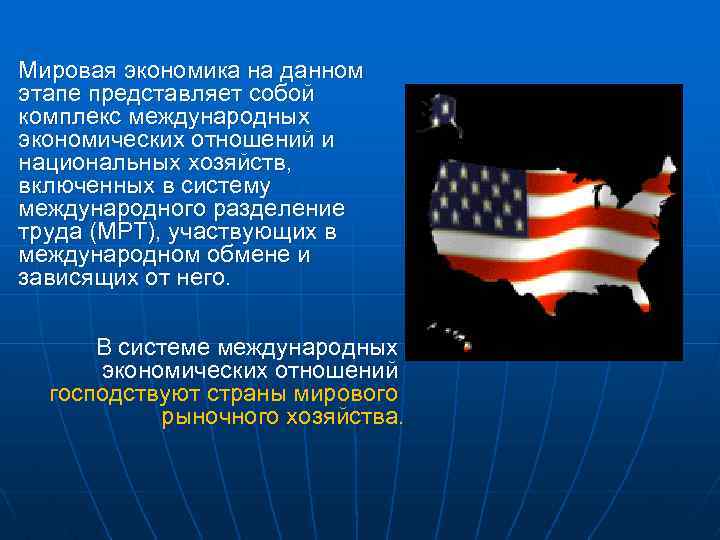 Мировая экономика на данном этапе представляет собой комплекс международных экономических отношений и национальных хозяйств, включенных в систему международного разделение труда (МРТ), участвующих в международном обмене и зависящих от него.

В системе международных экономических отношений господствуют страны мирового рыночного хозяйства.